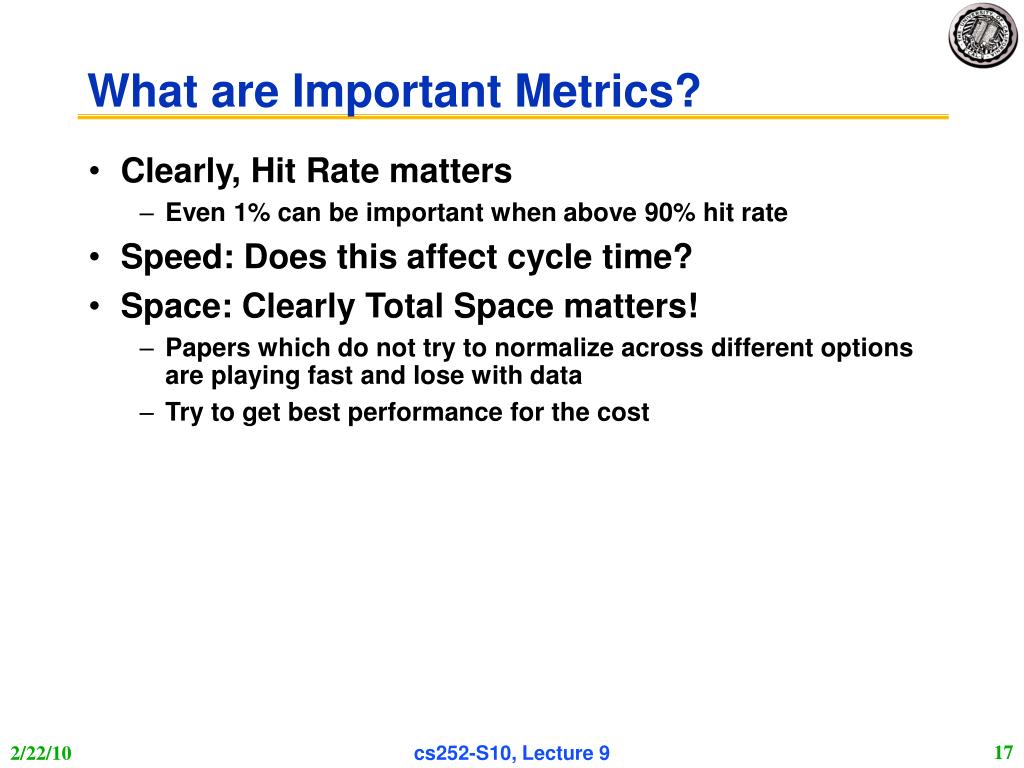 What are Important Metrics?

• Clearly, Hit Rate matters
– Even 1% can be important when above 90% hit rate
• Speed: Does this affect cycle time?
• Space: Clearly Total Space matters!
– Papers which do not try to normalize across different options are playing fast and lose with data
– Try to get best performance for the cost

2/22/10
cs252-S10, Lecture 9
17